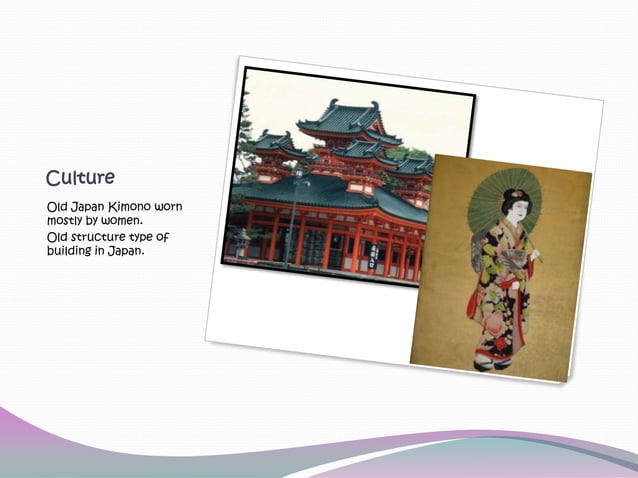 Culture

Old Japan Kimono worn mostly by women.

Old structure type of building in Japan.